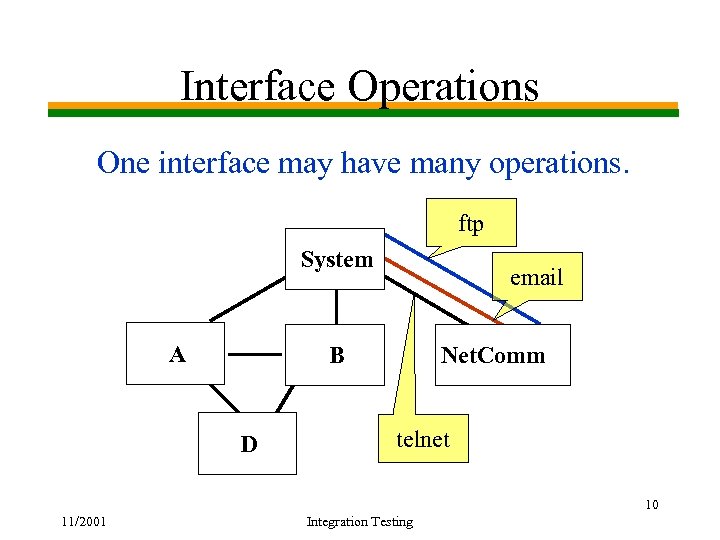 Interface Operations

One interface may have many operations.

ftp

System

email

A

B

NetComm

D

telnet

10

11/2001

Integration Testing